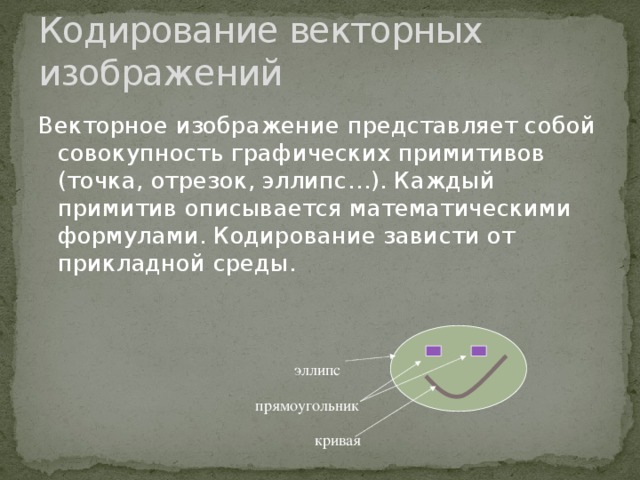 Кодирование векторных изображений

Векторное изображение представляет собой совокупность графических примитивов (точка, отрезок, эллипс…). Каждый примитив описывается математическими формулами. Кодирование зависти от прикладной среды.

эллипс

прямоугольник

кривая